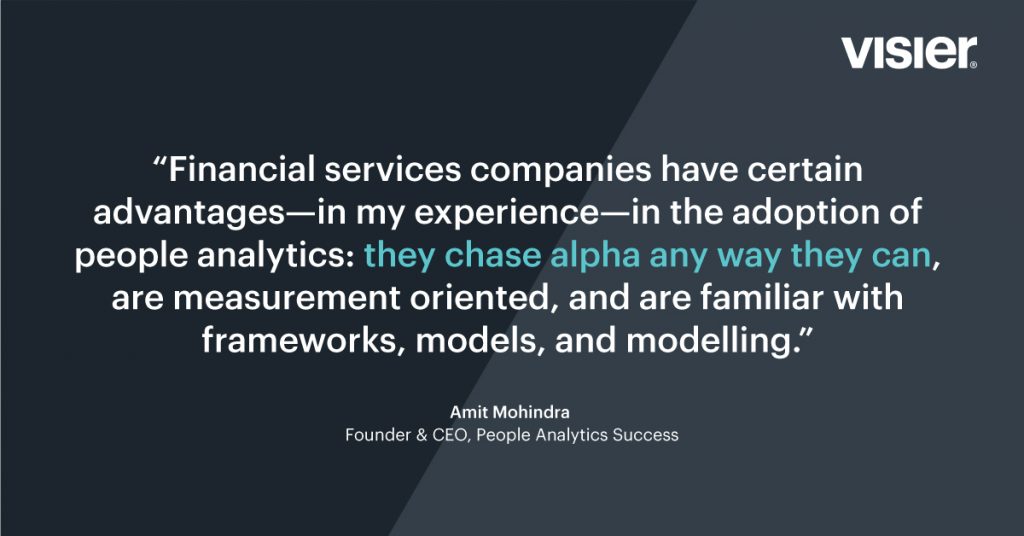 visier®

“Financial services companies have certain advantages—in my experience—in the adoption of people analytics: they chase alpha any way they can, are measurement oriented, and are familiar with frameworks, models, and modelling.”

Amit Mohindra
Founder & CEO, People Analytics Success